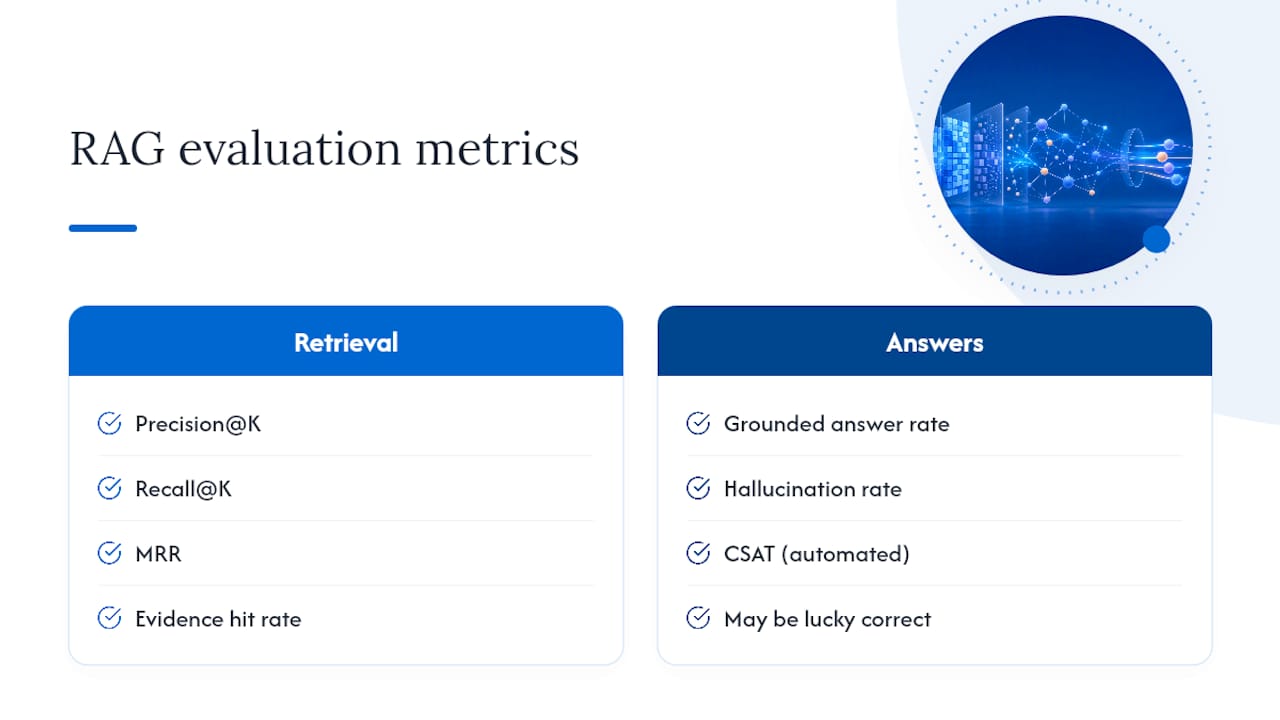 RAG evaluation metrics

Retrieval

Precision@K

Recall@K

MRR

Evidence hit rate

Answers

Grounded answer rate

Hallucination rate

CSAT (automated)

May be lucky correct